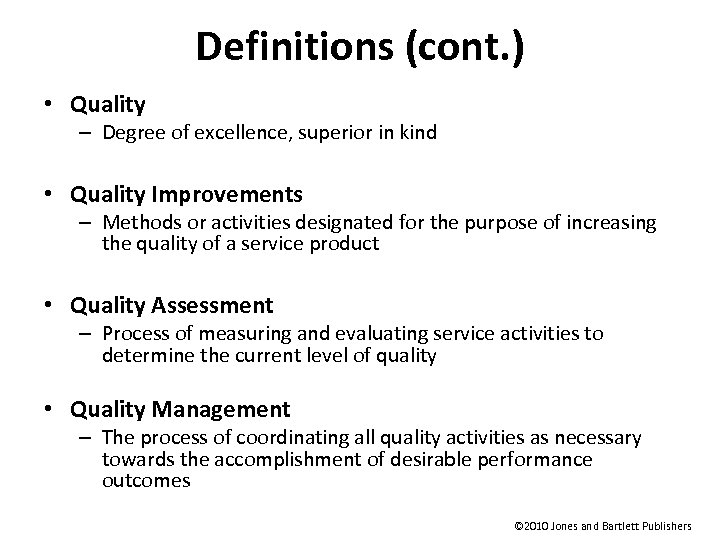 Definitions (cont.)

• Quality
– Degree of excellence, superior in kind

• Quality Improvements
– Methods or activities designated for the purpose of increasing the quality of a service product

• Quality Assessment
– Process of measuring and evaluating service activities to determine the current level of quality

• Quality Management
– The process of coordinating all quality activities as necessary towards the accomplishment of desirable performance outcomes

©2010 Jones and Bartlett Publishers